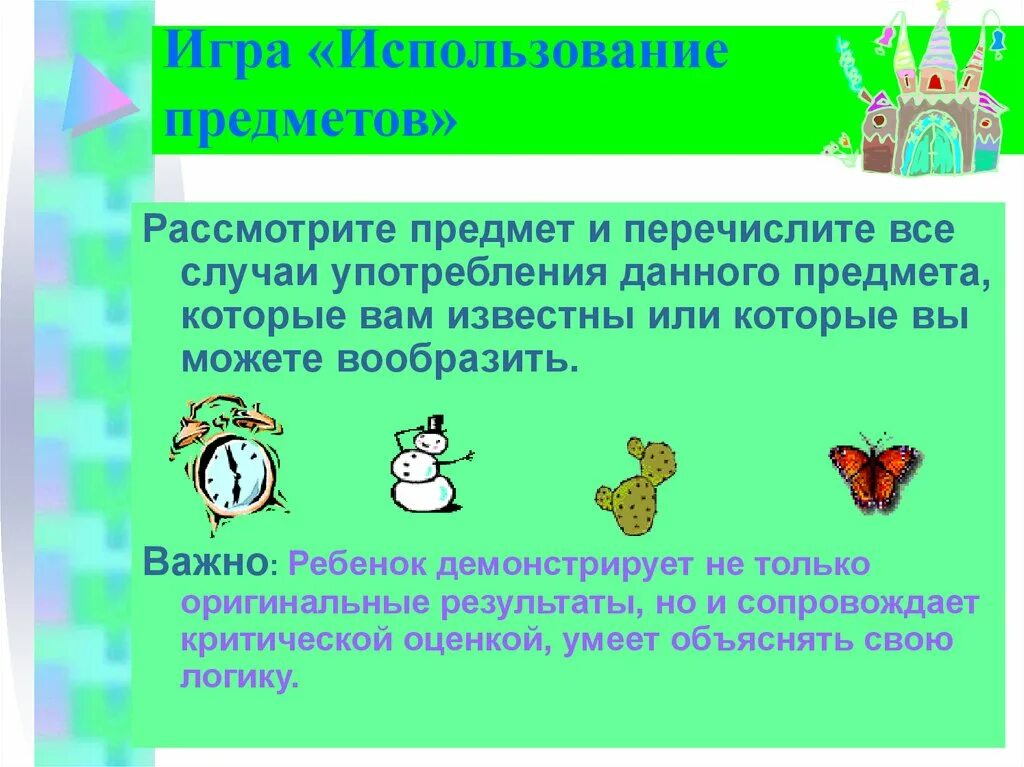 Игра «Использование предметов»

Рассмотрите предмет и перечислите все случаи употребления данного предмета, которые вам известны или которые вы можете вообразить.

Важно: Ребенок демонстрирует не только оригинальные результаты, но и сопровождает критической оценкой, умеет объяснять свою логику.